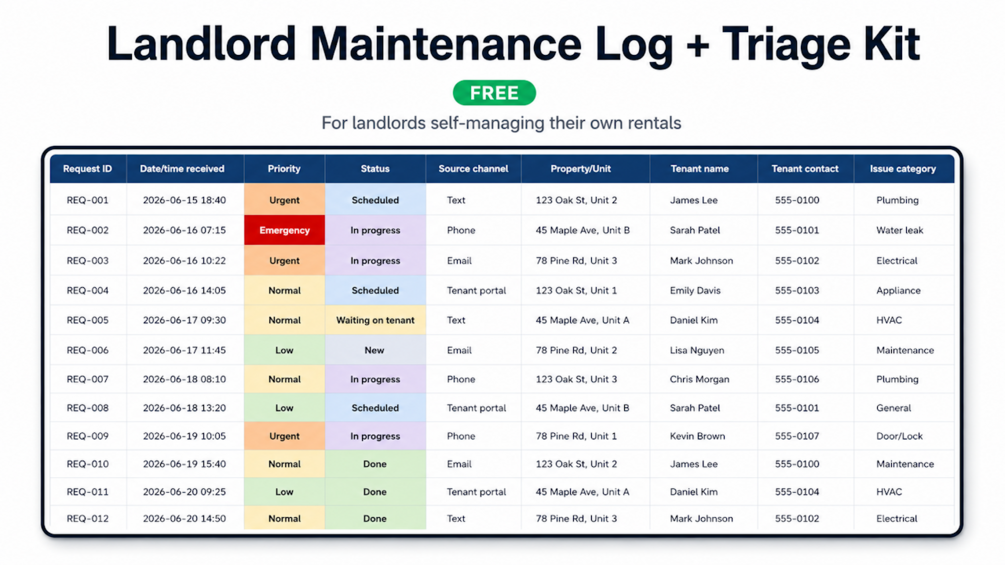 Landlord Maintenance Log + Triage Kit

FREE

For landlords self-managing their own rentals

| Request ID | Date/time received | Priority | Status | Source channel | Property/Unit | Tenant name | Tenant contact | Issue category |
|---|---|---|---|---|---|---|---|---|
| REQ-001 | 2026-06-15 18:40 | Urgent | Scheduled | Text | 123 Oak St, Unit 2 | James Lee | 555-0100 | Plumbing |
| REQ-002 | 2026-06-16 07:15 | Emergency | In progress | Phone | 45 Maple Ave, Unit B | Sarah Patel | 555-0101 | Water leak |
| REQ-003 | 2026-06-16 10:22 | Urgent | In progress | Email | 78 Pine Rd, Unit 3 | Mark Johnson | 555-0102 | Electrical |
| REQ-004 | 2026-06-16 14:05 | Normal | Scheduled | Tenant portal | 123 Oak St, Unit 1 | Emily Davis | 555-0103 | Appliance |
| REQ-005 | 2026-06-17 09:30 | Normal | Waiting on tenant | Text | 45 Maple Ave, Unit A | Daniel Kim | 555-0104 | HVAC |
| REQ-006 | 2026-06-17 11:45 | Low | New | Email | 78 Pine Rd, Unit 2 | Lisa Nguyen | 555-0105 | Maintenance |
| REQ-007 | 2026-06-18 08:10 | Normal | In progress | Phone | 123 Oak St, Unit 3 | Chris Morgan | 555-0106 | Plumbing |
| REQ-008 | 2026-06-18 13:20 | Low | Scheduled | Tenant portal | 45 Maple Ave, Unit B | Sarah Patel | 555-0101 | General |
| REQ-009 | 2026-06-19 10:05 | Urgent | In progress | Phone | 78 Pine Rd, Unit 1 | Kevin Brown | 555-0107 | Door/Lock |
| REQ-010 | 2026-06-19 15:40 | Normal | Done | Email | 123 Oak St, Unit 2 | James Lee | 555-0100 | Maintenance |
| REQ-011 | 2026-06-20 09:25 | Low | Done | Tenant portal | 45 Maple Ave, Unit A | Daniel Kim | 555-0104 | HVAC |
| REQ-012 | 2026-06-20 14:50 | Normal | Done | Text | 78 Pine Rd, Unit 3 | Mark Johnson | 555-0102 | Electrical |